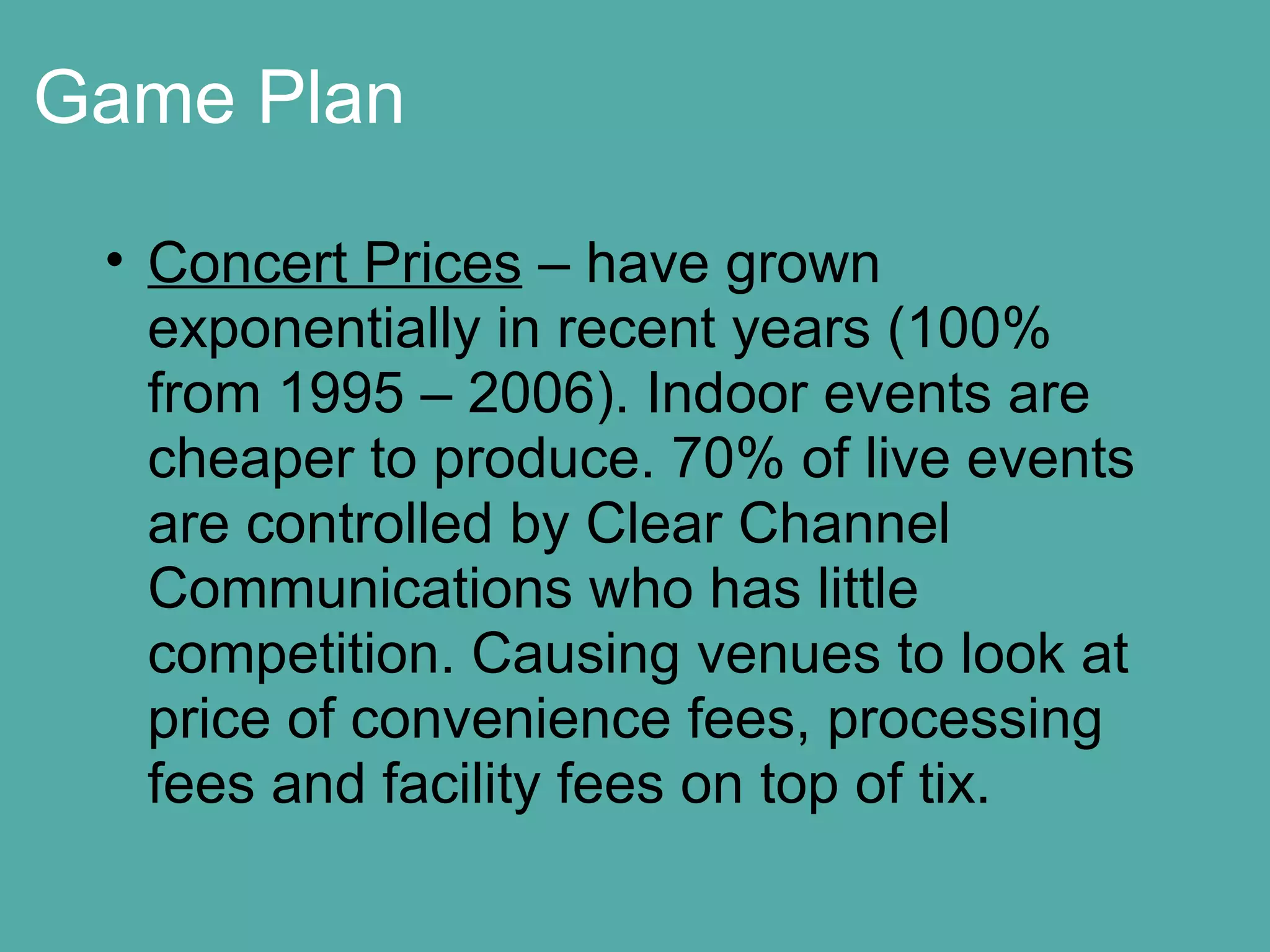 Game Plan

• Concert Prices – have grown exponentially in recent years (100% from 1995 – 2006). Indoor events are cheaper to produce. 70% of live events are controlled by Clear Channel Communications who has little competition. Causing venues to look at price of convenience fees, processing fees and facility fees on top of tix.